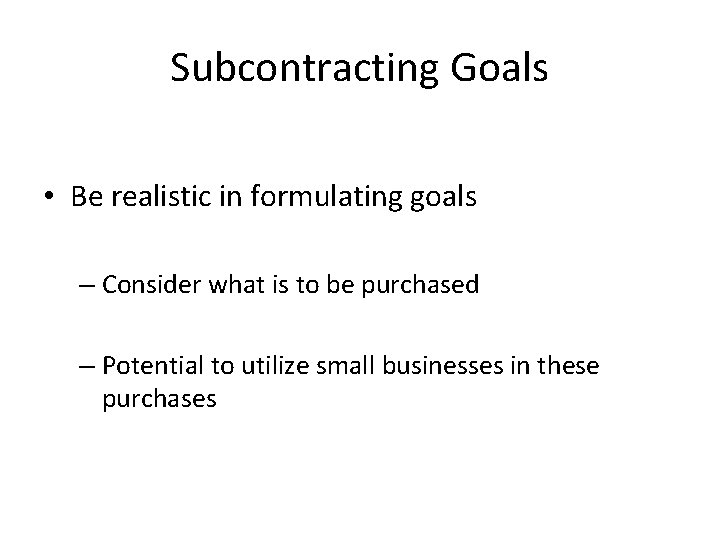 Subcontracting Goals

• Be realistic in formulating goals

– Consider what is to be purchased

– Potential to utilize small businesses in these purchases